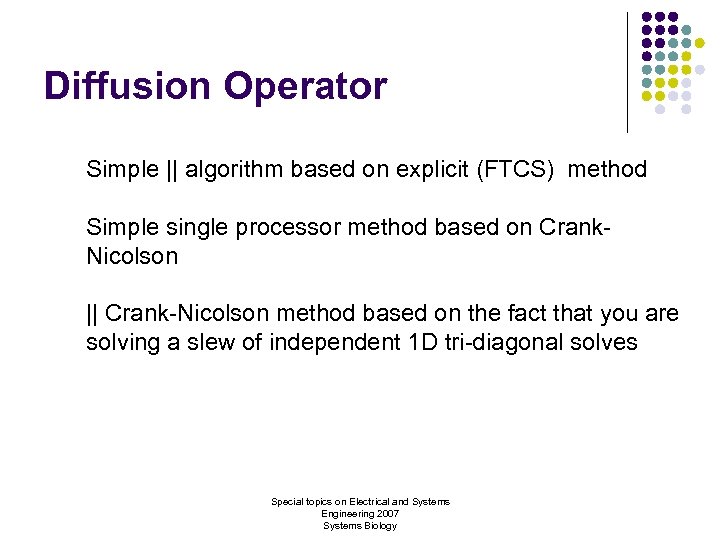 Diffusion Operator

Simple || algorithm based on explicit (FTCS) method

Simple single processor method based on Crank-Nicolson

|| Crank-Nicolson method based on the fact that you are solving a slew of independent 1D tri-diagonal solves

Special topics on Electrical and Systems Engineering 2007
Systems Biology